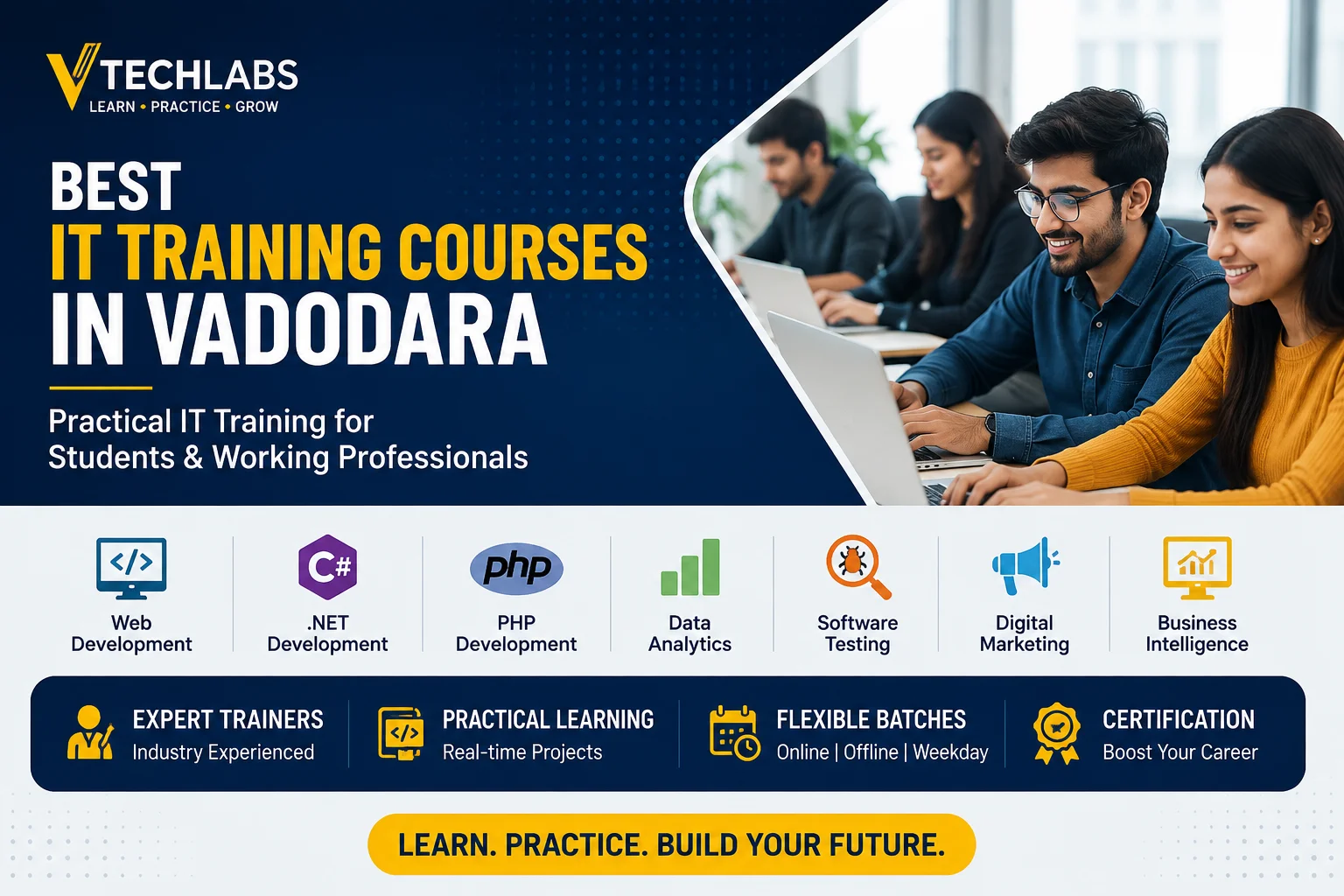 VTECHLABS
LEARN • PRACTICE • GROW

BEST
IT TRAINING COURSES
IN VADODARA

Practical IT Training for
Students & Working Professionals

</>
Web Development

C#
.NET Development

php
PHP Development

Data Analytics

Software Testing

Digital Marketing

Business Intelligence

EXPERT TRAINERS
Industry Experienced

</>
PRACTICAL LEARNING
Real-time Projects

FLEXIBLE BATCHES
Online | Offline | Weekday

CERTIFICATION
Boost Your Career

LEARN. PRACTICE. BUILD YOUR FUTURE.